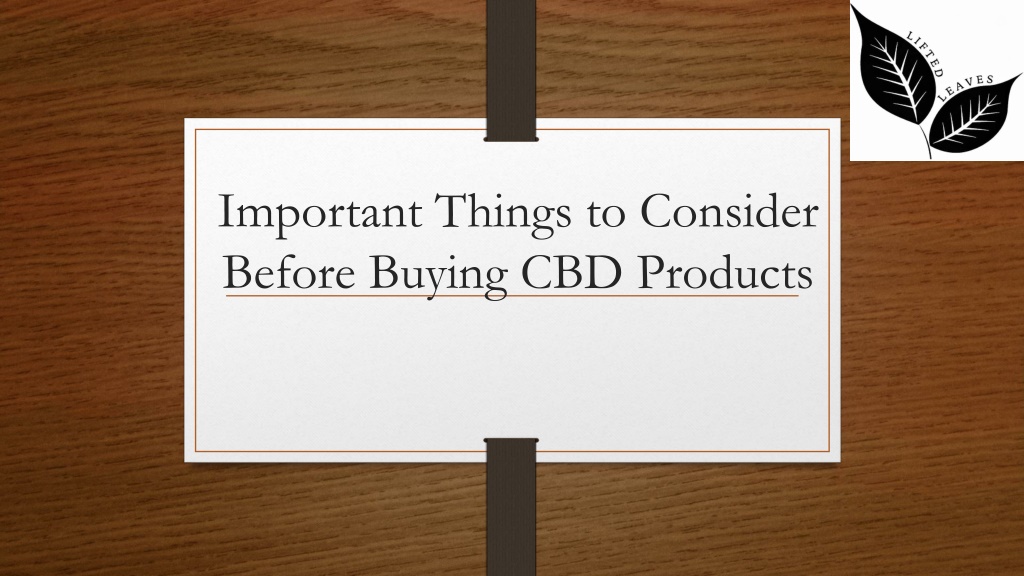 LIFTED LEAVES

Important Things to Consider Before Buying CBD Products